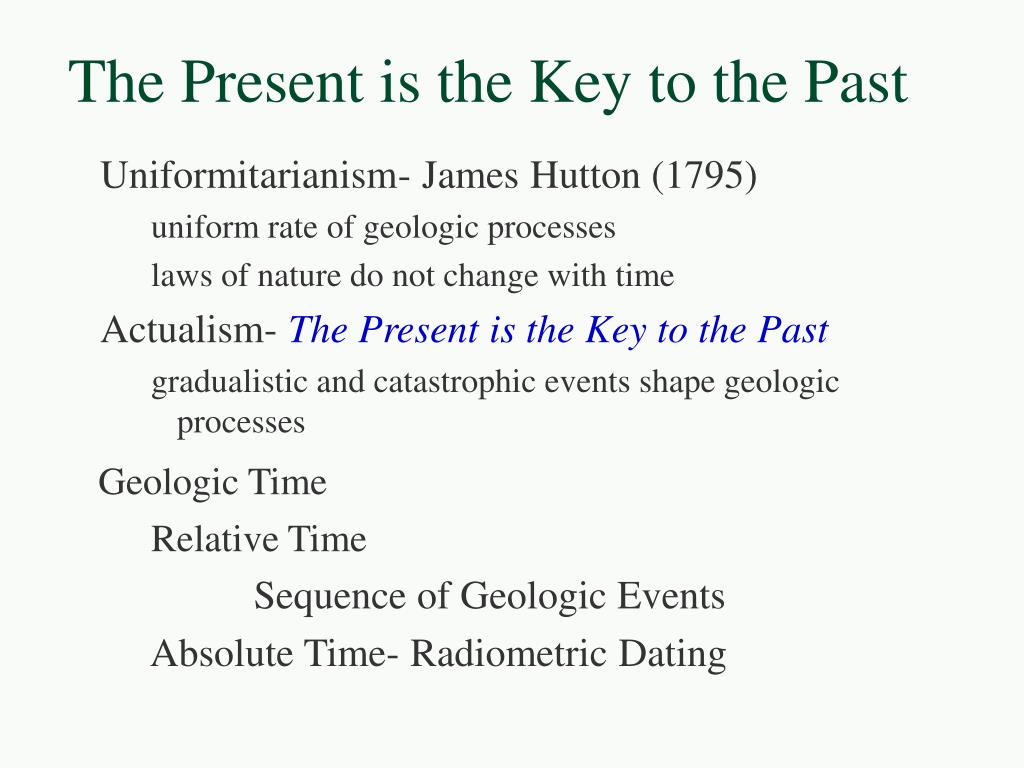 The Present is the Key to the Past

Uniformitarianism- James Hutton (1795)

uniform rate of geologic processes

laws of nature do not change with time

Actualism- The Present is the Key to the Past

gradualistic and catastrophic events shape geologic processes

Geologic Time

Relative Time

Sequence of Geologic Events

Absolute Time- Radiometric Dating